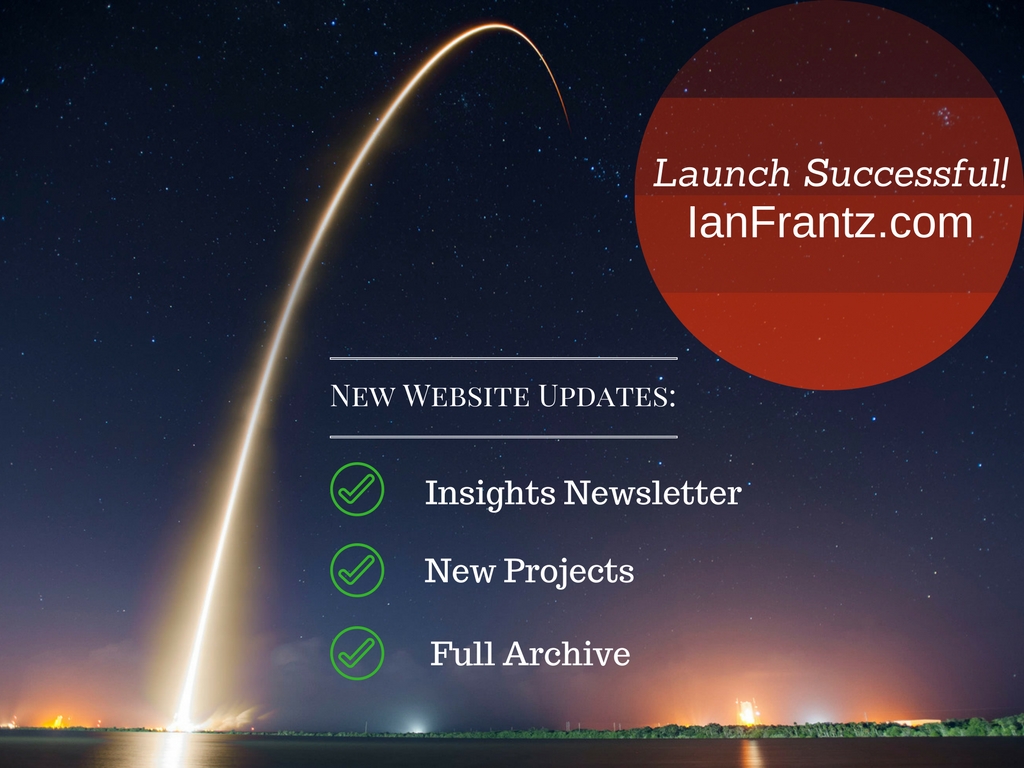 Launch Successful!
IanFrantz.com

New Website Updates:

Insights Newsletter

New Projects

Full Archive